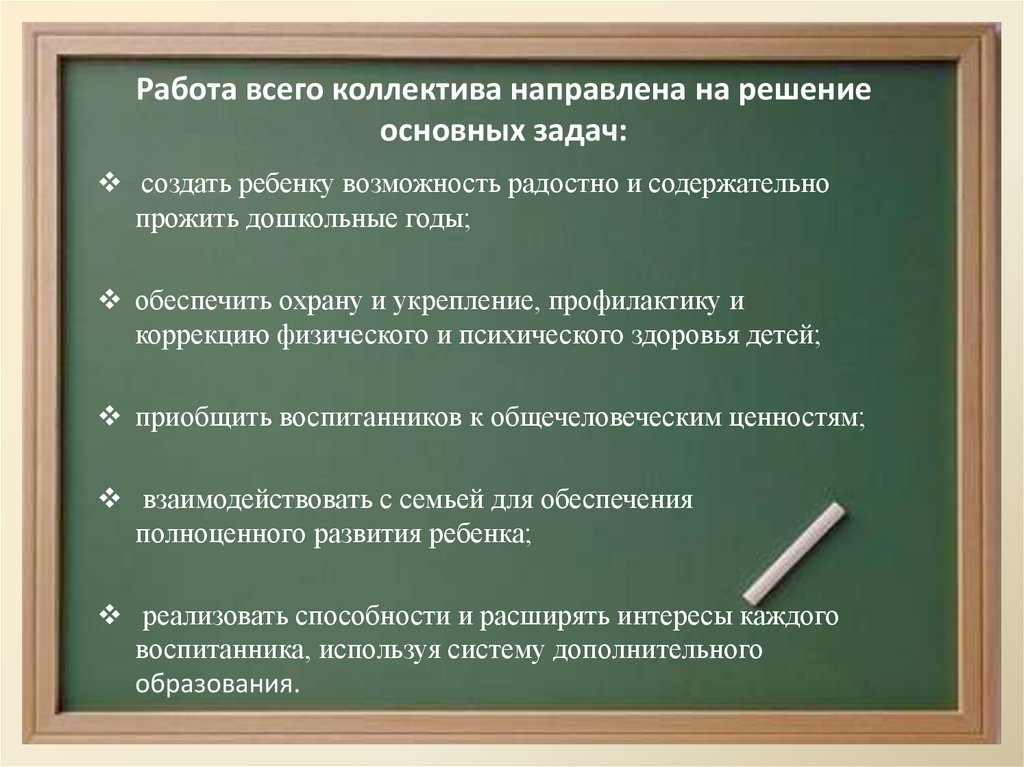 Работа всего коллектива направлена на решение основных задач:

❖ создать ребенку возможность радостно и содержательно прожить дошкольные годы;

❖ обеспечить охрану и укрепление, профилактику и коррекцию физического и психического здоровья детей;

❖ приобщить воспитанников к общечеловеческим ценностям;

❖ взаимодействовать с семьей для обеспечения полноценного развития ребенка;

❖ реализовать способности и расширять интересы каждого воспитанника, используя систему дополнительного образования.